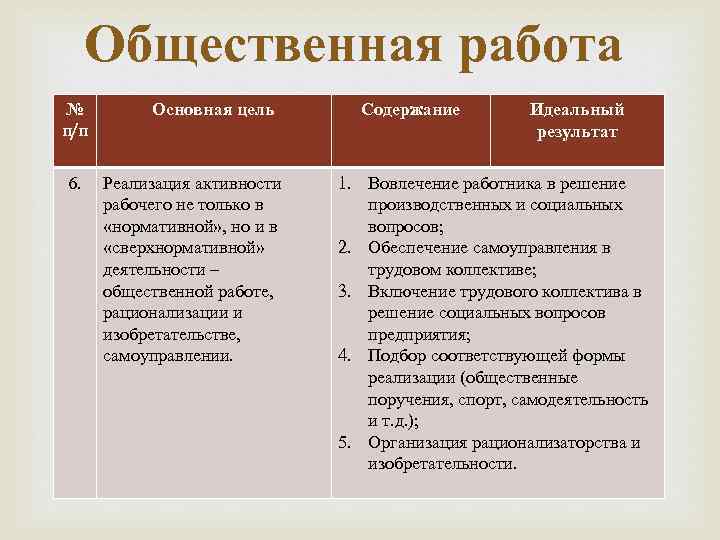 Общественная работа

| № п/п | Основная цель | Содержание | Идеальный результат |
|---|---|---|---|
| 6. | Реализация активности рабочего не только в «нормативной», но и в «сверхнормативной» деятельности – общественной работе, рационализации и изобретательстве, самоуправлении. | 1. Вовлечение работника в решение производственных и социальных вопросов; 2. Обеспечение самоуправления в трудовом коллективе; 3. Включение трудового коллектива в решение социальных вопросов предприятия; 4. Подбор соответствующей формы реализации (общественные поручения, спорт, самодеятельность и т.д.); 5. Организация рационализаторства и изобретательности. | |